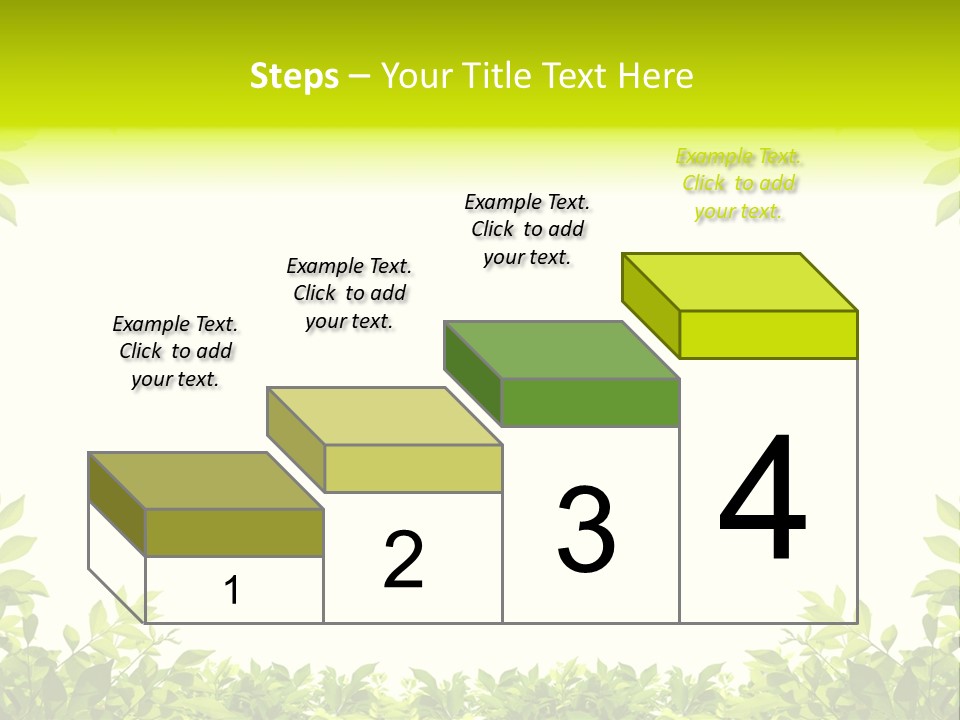 Steps – Your Title Text Here

Example Text. Click to add your text.

Example Text. Click to add your text.

Example Text. Click to add your text.

Example Text. Click to add your text.

1

2

3

4